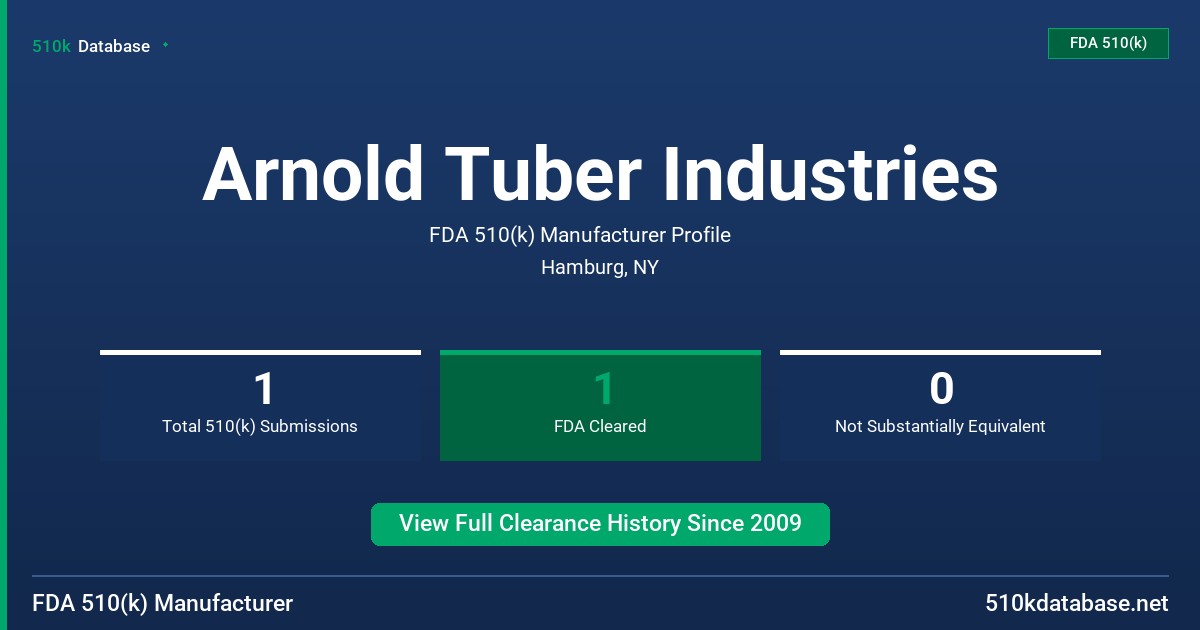 510k Database

FDA 510(k)

Arnold Tuber Industries

FDA 510(k) Manufacturer Profile

Hamburg, NY

1
Total 510(k) Submissions

1
FDA Cleared

0
Not Substantially Equivalent

View Full Clearance History Since 2009

FDA 510(k) Manufacturer

510kdatabase.net